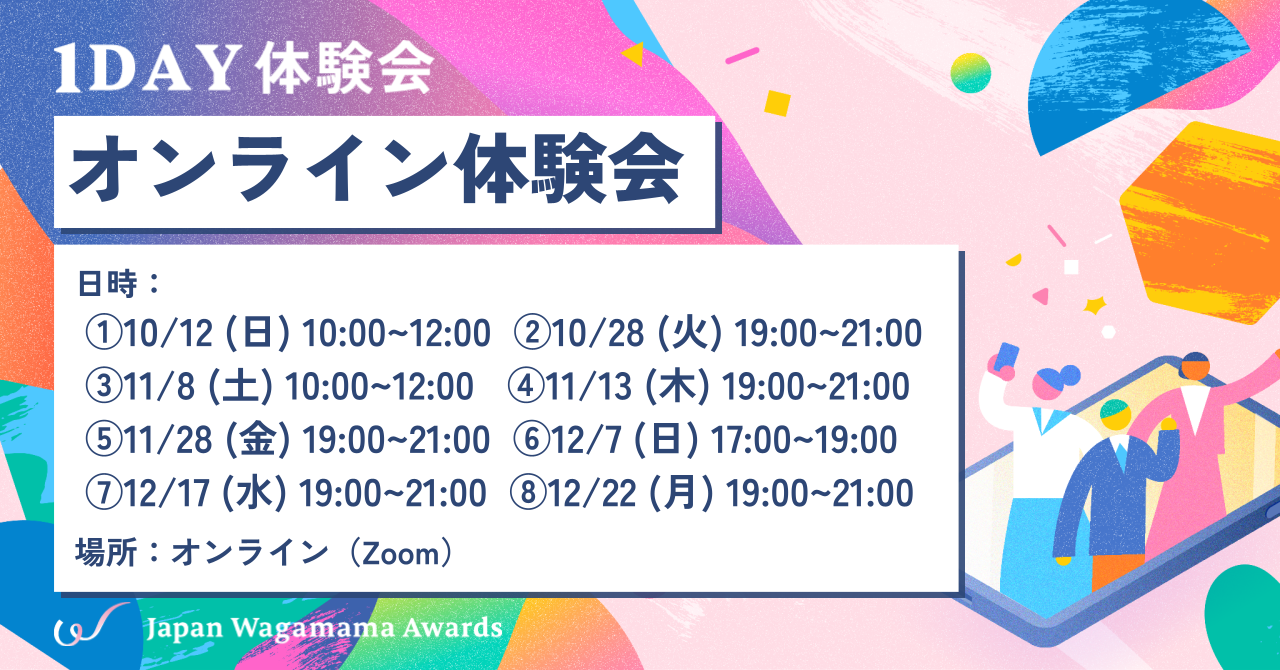 1DAY 体験会

オンライン体験会

日時：

①10/12 (日) 10:00~12:00 ②10/28 (火) 19:00~21:00
③11/8 (土) 10:00~12:00 ④11/13 (木) 19:00~21:00
⑤11/28 (金) 19:00~21:00 ⑥12/7 (日) 17:00~19:00
⑦12/17 (水) 19:00~21:00 ⑧12/22 (月) 19:00~21:00

場所：オンライン（Zoom）

Japan Wagamama Awards